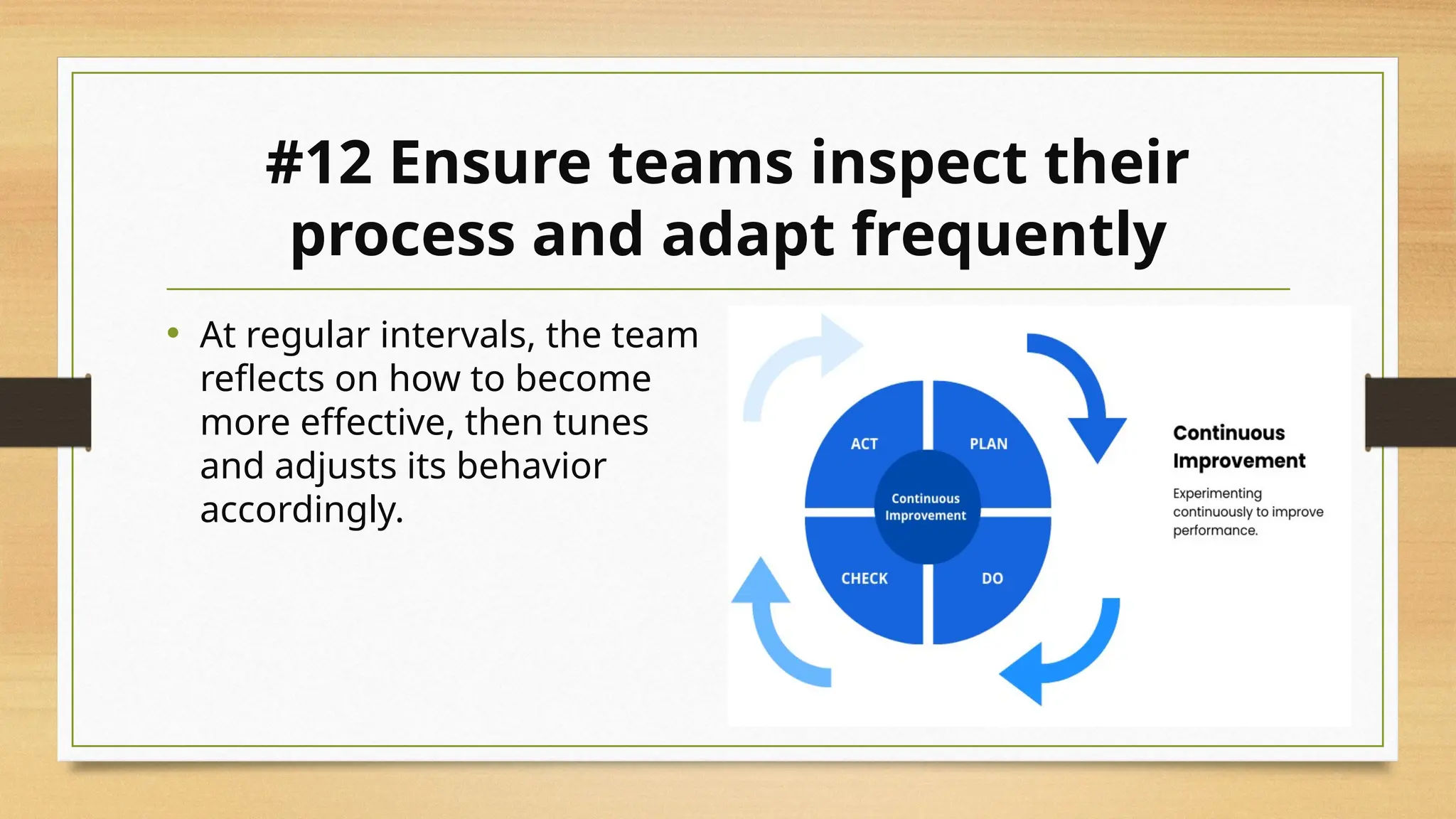 #12 Ensure teams inspect their process and adapt frequently

• At regular intervals, the team reflects on how to become more effective, then tunes and adjusts its behavior accordingly.

ACT
PLAN
Continuous Improvement
CHECK
DO

Continuous Improvement

Experimenting continuously to improve performance.